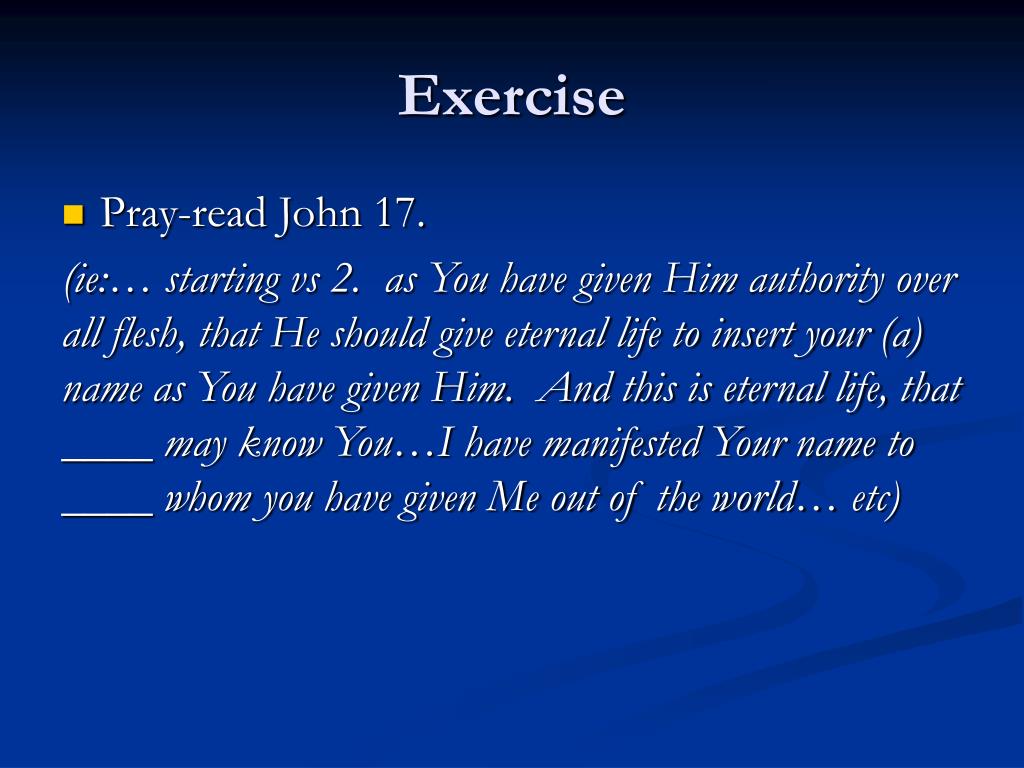 Exercise

Pray-read John 17.

(ie:… starting vs 2. as You have given Him authority over all flesh, that He should give eternal life to insert your (a) name as You have given Him. And this is eternal life, that ____ may know You…I have manifested Your name to ____ whom you have given Me out of the world… etc)